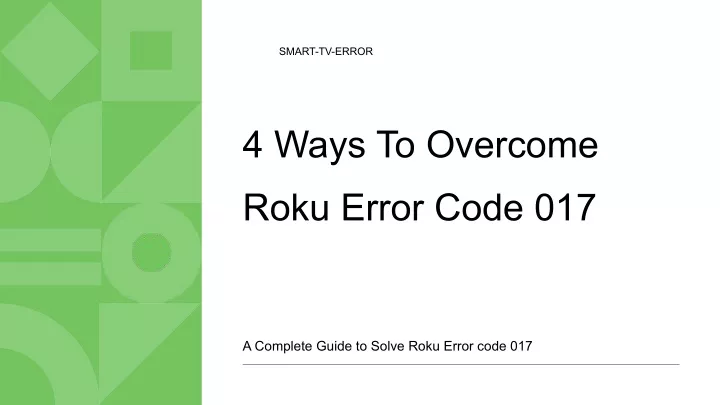 SMART-TV-ERROR

4 Ways To Overcome Roku Error Code 017

A Complete Guide to Solve Roku Error code 017